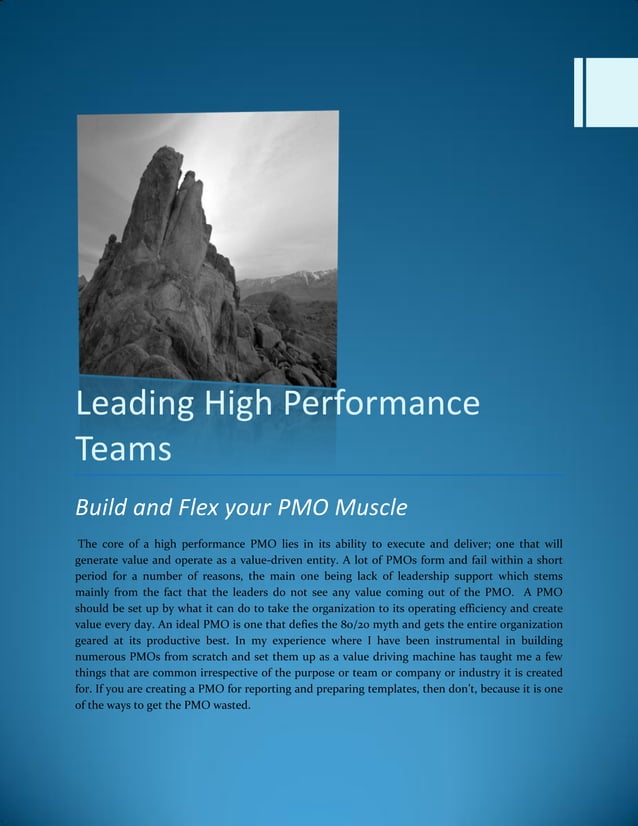 Leading High Performance Teams

Build and Flex your PMO Muscle

The core of a high performance PMO lies in its ability to execute and deliver; one that will generate value and operate as a value-driven entity. A lot of PMOs form and fail within a short period for a number of reasons, the main one being lack of leadership support which stems mainly from the fact that the leaders do not see any value coming out of the PMO. A PMO should be set up by what it can do to take the organization to its operating efficiency and create value every day. An ideal PMO is one that defies the 80/20 myth and gets the entire organization geared at its productive best. In my experience where I have been instrumental in building numerous PMOs from scratch and set them up as a value driving machine has taught me a few things that are common irrespective of the purpose or team or company or industry it is created for. If you are creating a PMO for reporting and preparing templates, then don't, because it is one of the ways to get the PMO wasted.